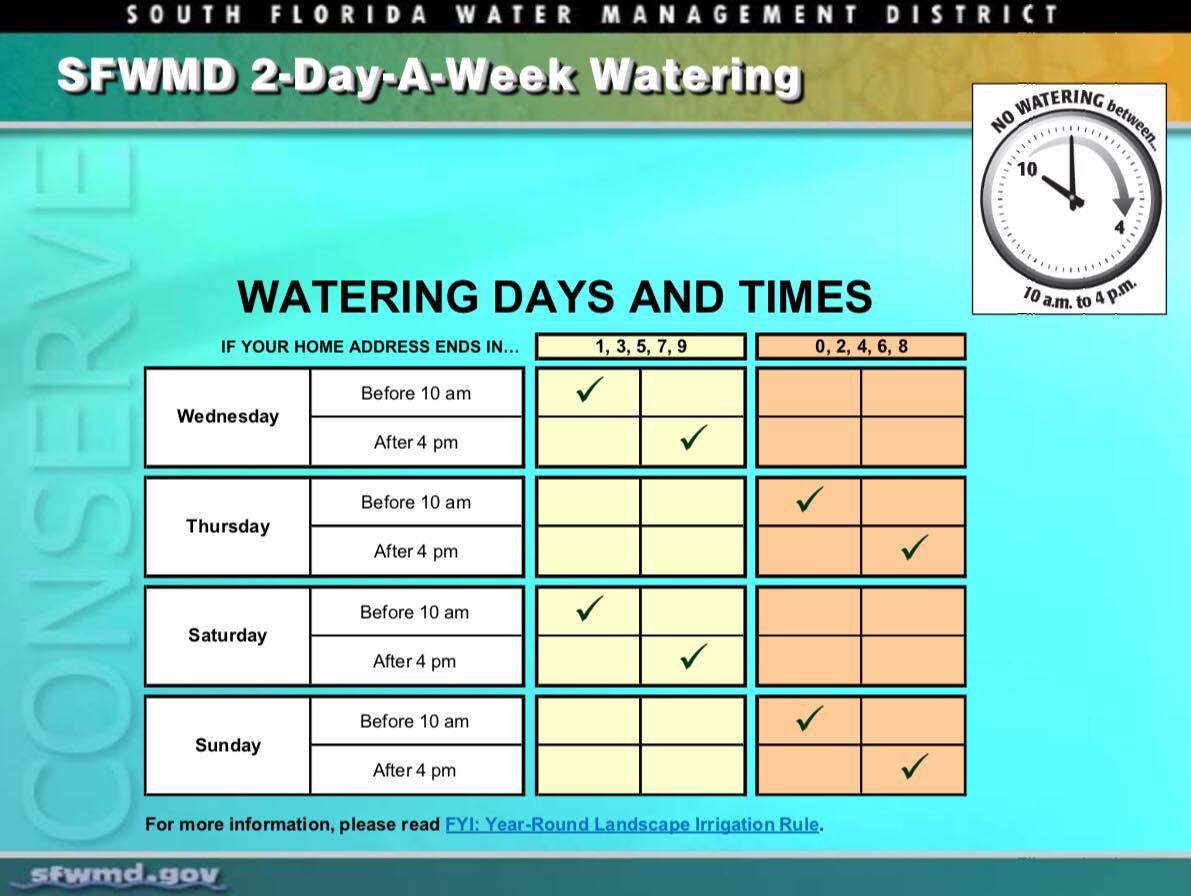 SOUTH FLORIDA WATER MANAGEMENT DISTRICT

SFWMD 2-Day-A-Week Watering

NO WATERING between...
10
4
10 a.m. to 4 p.m.

CONSERVE

WATERING DAYS AND TIMES

| IF YOUR HOME ADDRESS ENDS IN... | | 1, 3, 5, 7, 9 | | 0, 2, 4, 6, 8 | |
|---|---|---|---|---|---|
| Wednesday | Before 10 am | ✓ | | | |
| | After 4 pm | | ✓ | | |
| Thursday | Before 10 am | | | ✓ | |
| | After 4 pm | | | | ✓ |
| Saturday | Before 10 am | ✓ | | | |
| | After 4 pm | | ✓ | | |
| Sunday | Before 10 am | | | ✓ | |
| | After 4 pm | | | | ✓ |

For more information, please read FYI: Year-Round Landscape Irrigation Rule.

sfwmd.gov